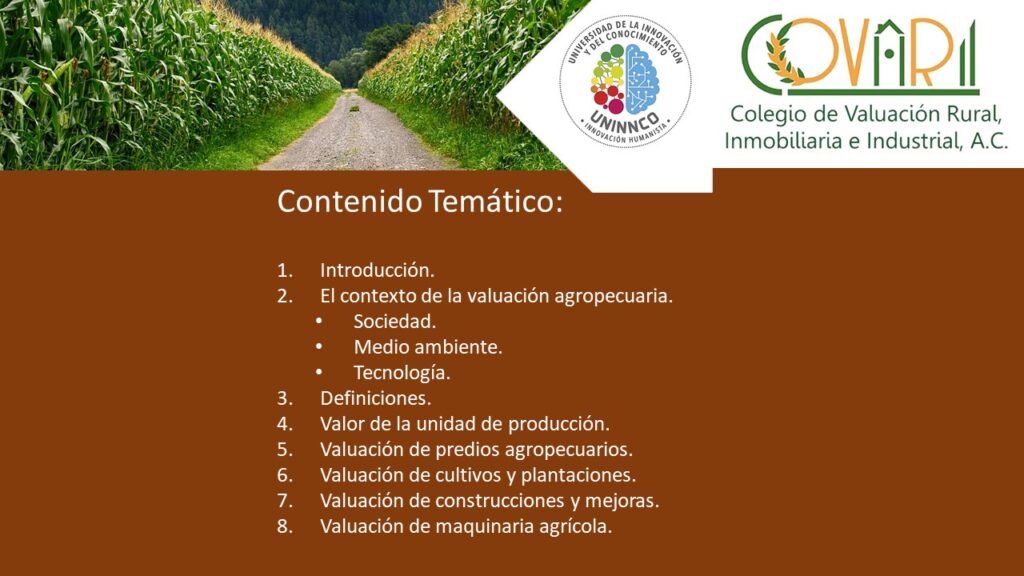 UNIVERSIDAD DE LA INNOVACIÓN Y DEL CONOCIMIENTO
UNINNCO
INNOVACIÓN HUMANISTA

COVARI
Colegio de Valuación Rural, Inmobiliaria e Industrial, A.C.

Contenido Temático:

1. Introducción.
2. El contexto de la valuación agropecuaria.
• Sociedad.
• Medio ambiente.
• Tecnología.
3. Definiciones.
4. Valor de la unidad de producción.
5. Valuación de predios agropecuarios.
6. Valuación de cultivos y plantaciones.
7. Valuación de construcciones y mejoras.
8. Valuación de maquinaria agrícola.